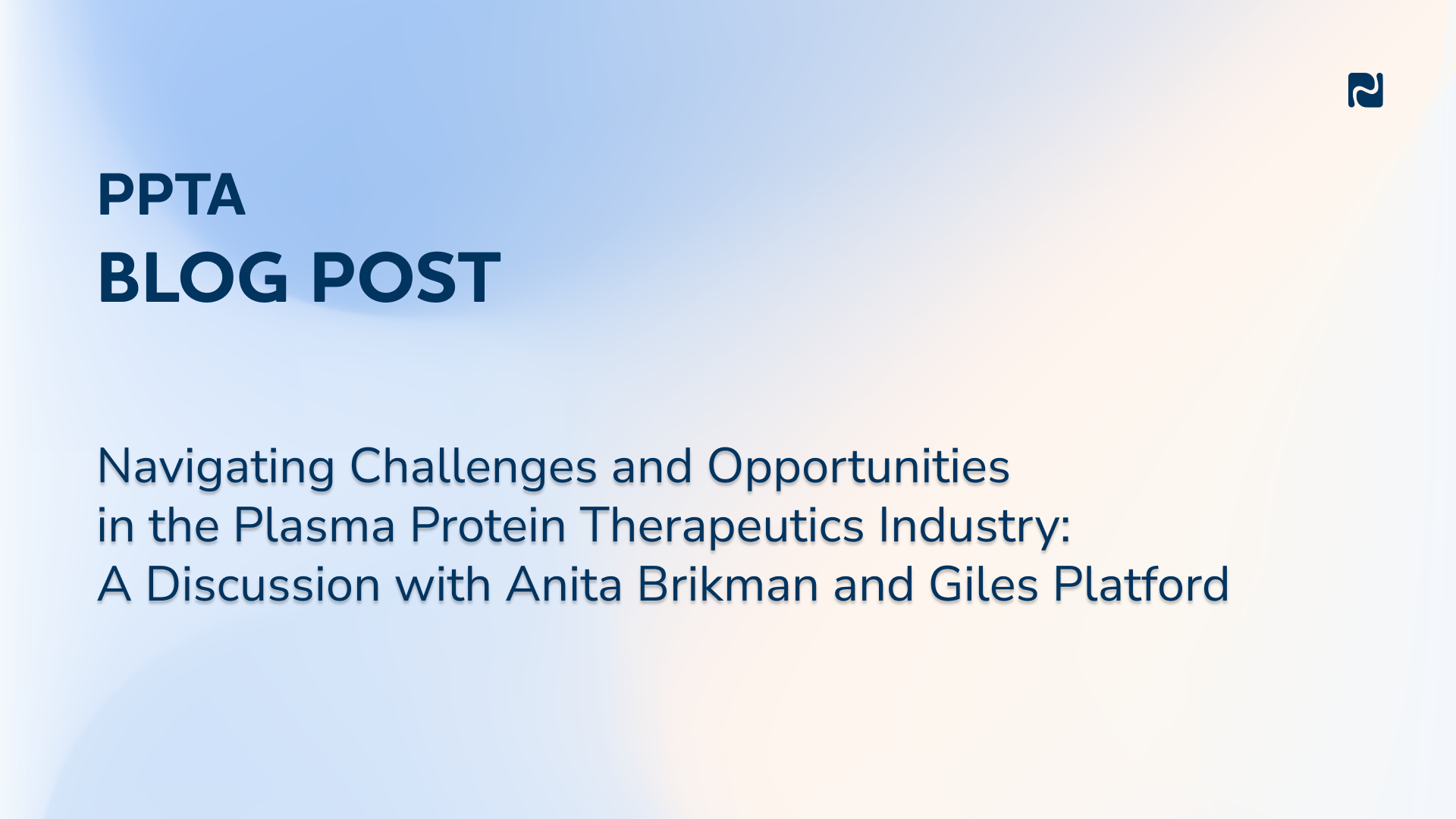 PPTA
BLOG POST

Navigating Challenges and Opportunities in the Plasma Protein Therapeutics Industry: A Discussion with Anita Brikman and Giles Platford